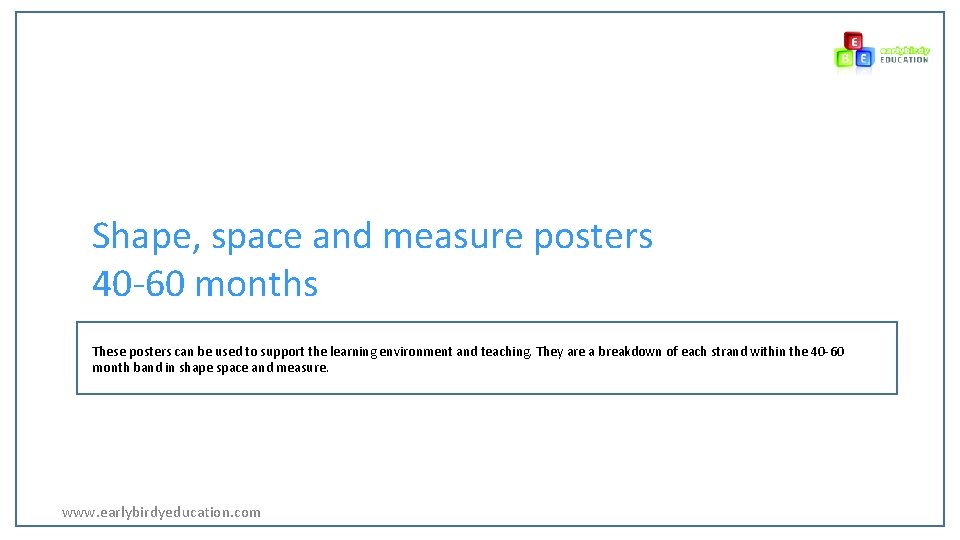 E
B E
earlybirdy
EDUCATION

Shape, space and measure posters
40-60 months

These posters can be used to support the learning environment and teaching. They are a breakdown of each strand within the 40-60 month band in shape space and measure.

www.earlybirdyeducation.com